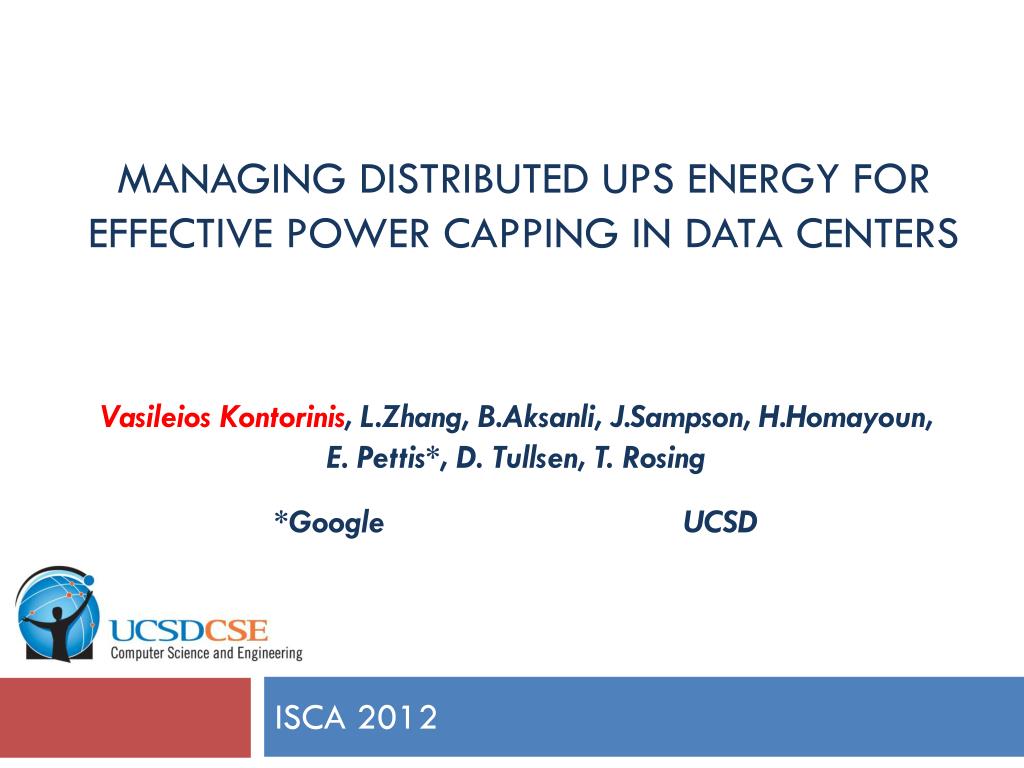 MANAGING DISTRIBUTED UPS ENERGY FOR EFFECTIVE POWER CAPPING IN DATA CENTERS

Vasileios Kontorinis, L.Zhang, B.Aksanli, J.Sampson, H.Homayoun, E. Pettis*, D. Tullsen, T. Rosing

*Google UCSD

UCSDCSE
Computer Science and Engineering

ISCA 2012